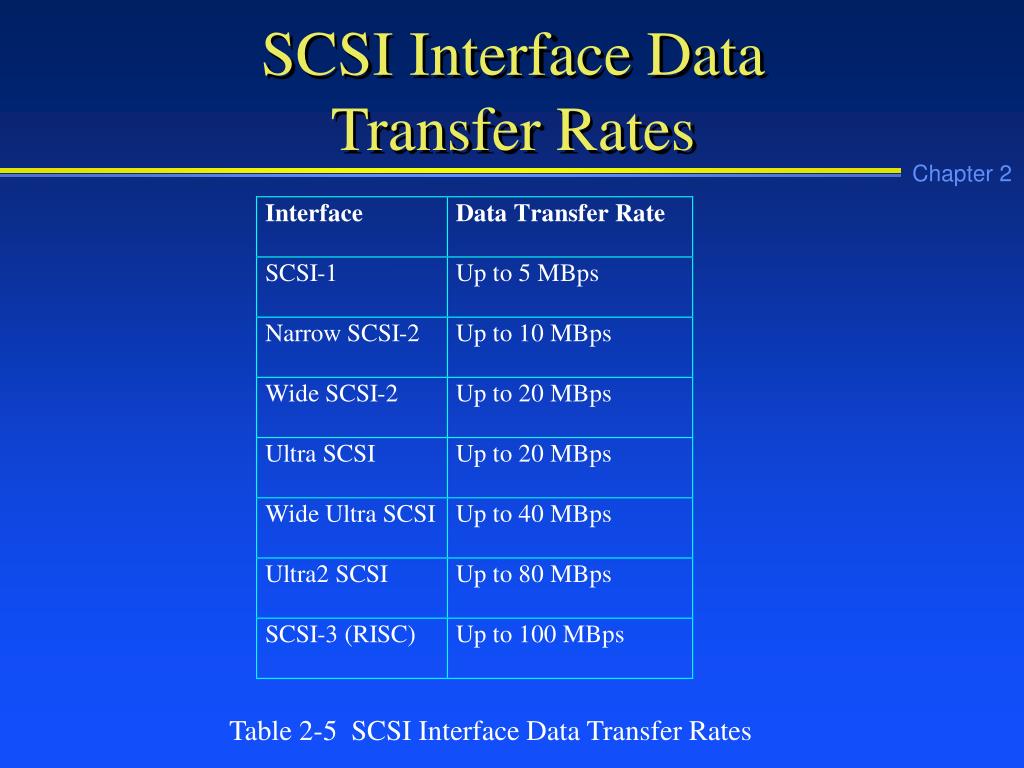 SCSI Interface Data Transfer Rates

Chapter 2

| Interface | Data Transfer Rate |
|---|---|
| SCSI-1 | Up to 5 MBps |
| Narrow SCSI-2 | Up to 10 MBps |
| Wide SCSI-2 | Up to 20 MBps |
| Ultra SCSI | Up to 20 MBps |
| Wide Ultra SCSI | Up to 40 MBps |
| Ultra2 SCSI | Up to 80 MBps |
| SCSI-3 (RISC) | Up to 100 MBps |

Table 2-5 SCSI Interface Data Transfer Rates